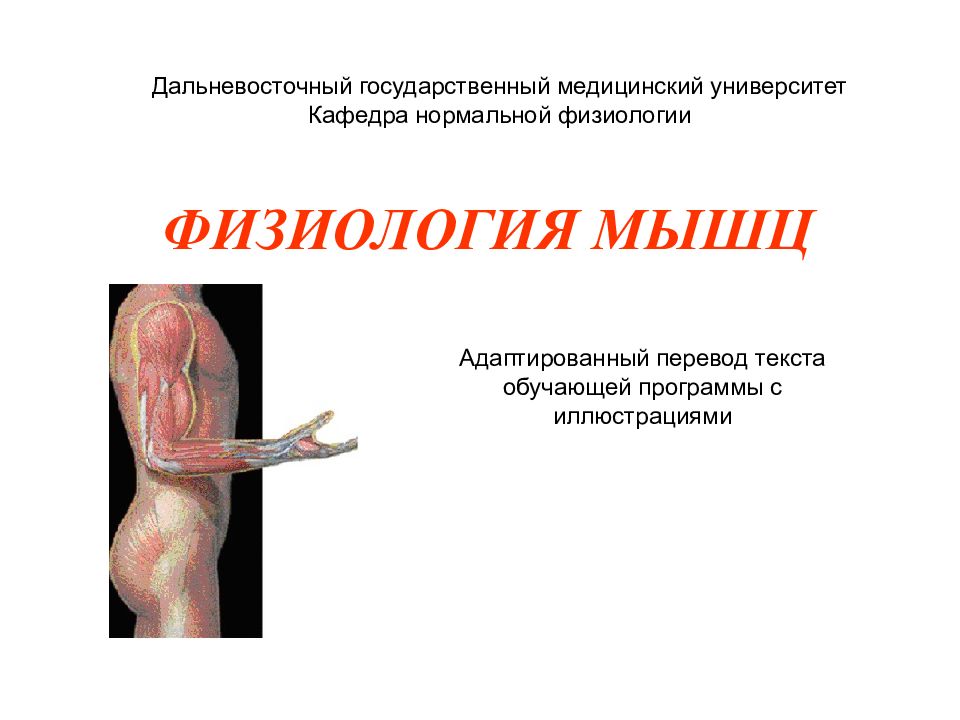 Дальневосточный государственный медицинский университет
Кафедра нормальной физиологии

ФИЗИОЛОГИЯ МЫШЦ

Адаптированный перевод текста обучающей программы с иллюстрациями